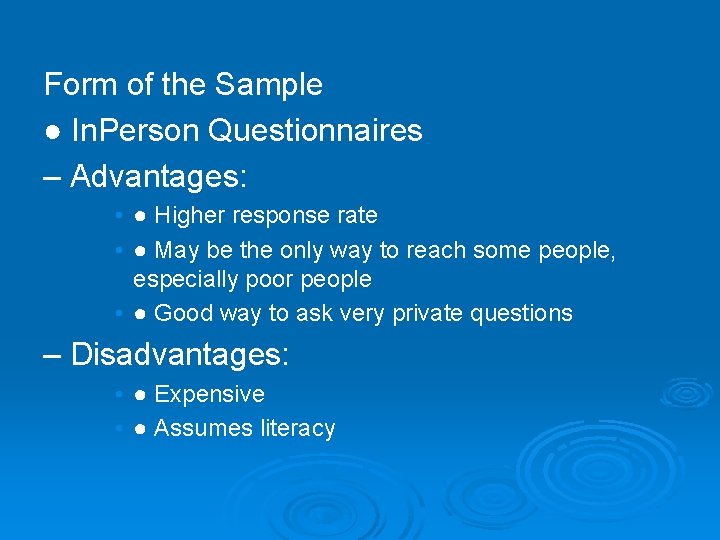 Form of the Sample

● InPerson Questionnaires

– Advantages:

• ● Higher response rate
• ● May be the only way to reach some people, especially poor people
• ● Good way to ask very private questions

– Disadvantages:

• ● Expensive
• ● Assumes literacy